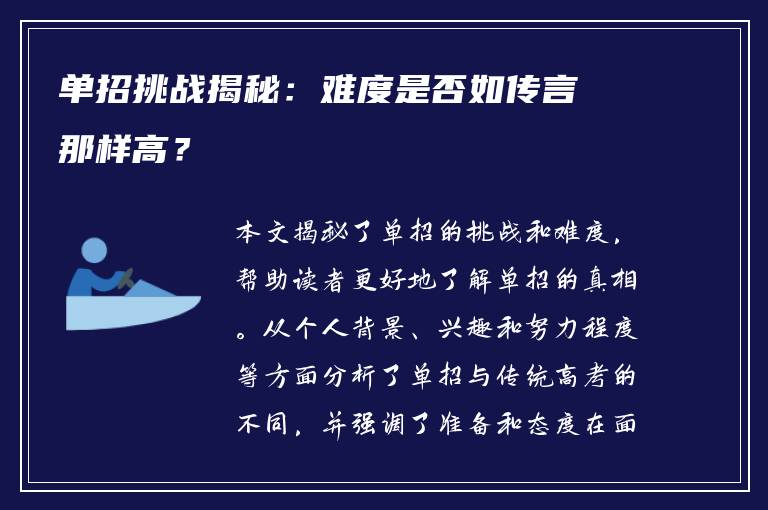 单招挑战揭秘：难度是否如传言那样高？

本文揭秘了单招的挑战和难度，帮助读者更好地了解单招的真相。从个人背景、兴趣和努力程度等方面分析了单招与传统高考的不同，并强调了准备和态度在面